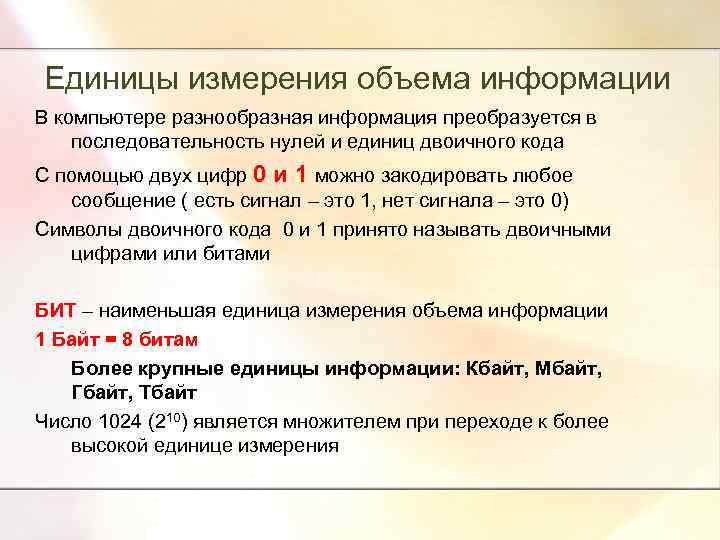 Единицы измерения объема информации

В компьютере разнообразная информация преобразуется в последовательность нулей и единиц двоичного кода

С помощью двух цифр 0 и 1 можно закодировать любое сообщение ( есть сигнал – это 1, нет сигнала – это 0)

Символы двоичного кода 0 и 1 принято называть двоичными цифрами или битами

БИТ – наименьшая единица измерения объема информации

1 Байт = 8 битам

Более крупные единицы информации: Кбайт, Мбайт, Гбайт, Тбайт

Число 1024 ($2^{10}$) является множителем при переходе к более высокой единице измерения